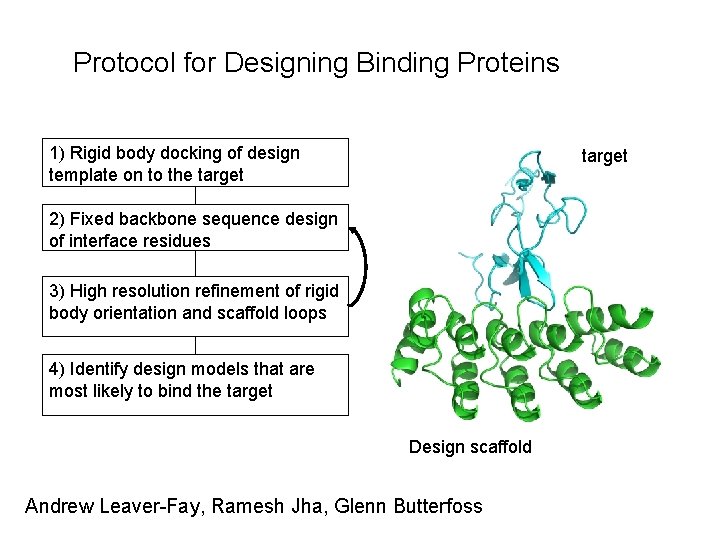 Protocol for Designing Binding Proteins

1) Rigid body docking of design template on to the target

2) Fixed backbone sequence design of interface residues

3) High resolution refinement of rigid body orientation and scaffold loops

4) Identify design models that are most likely to bind the target

target

Design scaffold

Andrew Leaver-Fay, Ramesh Jha, Glenn Butterfoss